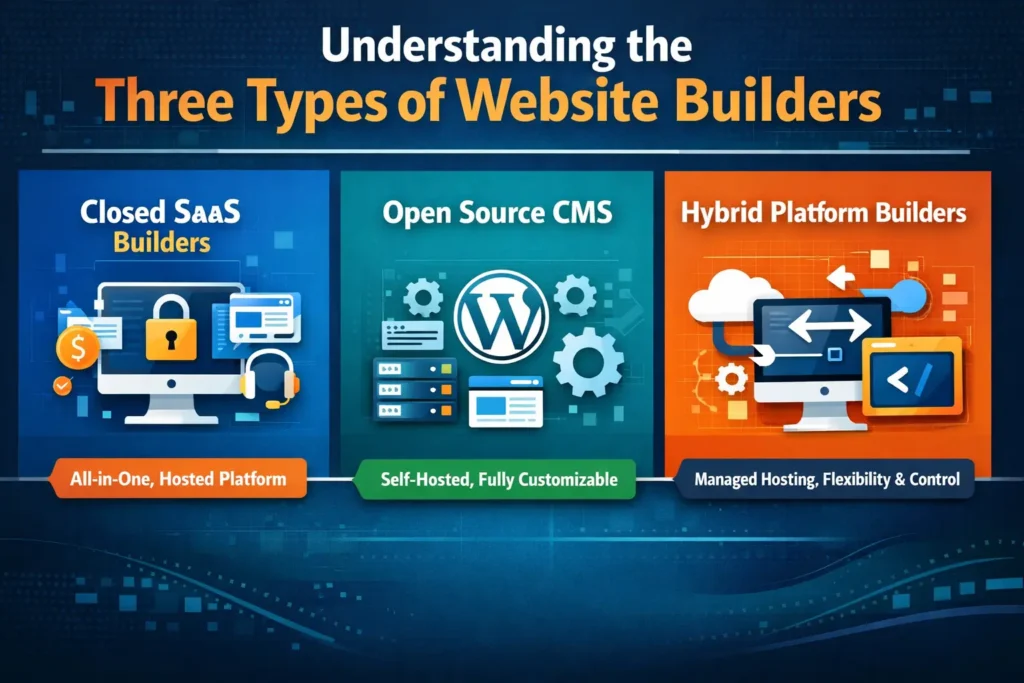 Understanding the
Three Types of Website Builders

Closed SaaS Builders

All-in-One, Hosted Platform

Open Source CMS

Self-Hosted, Fully Customizable

Hybrid Platform Builders

Managed Hosting, Flexibility & Control